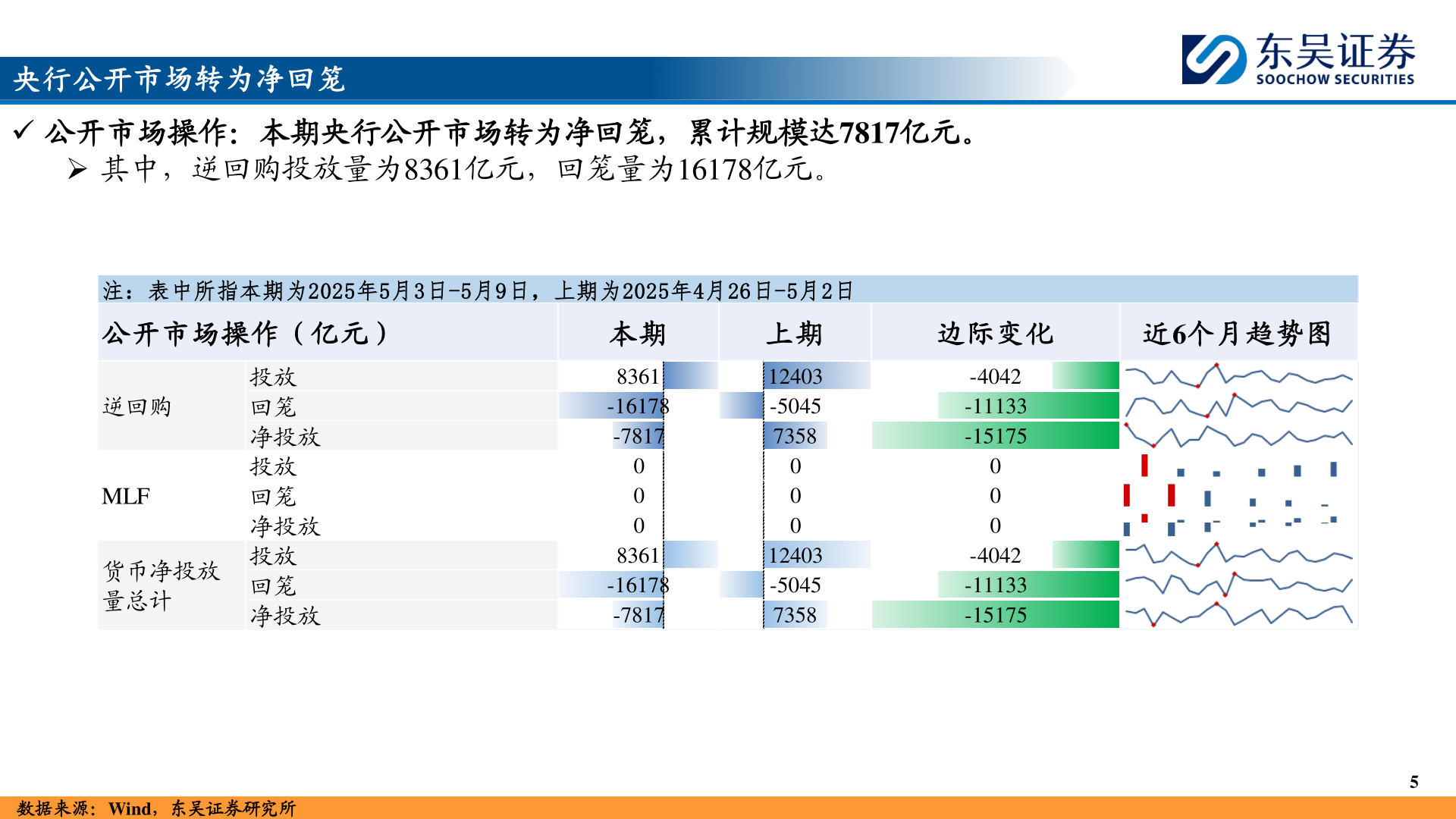 央行公开市场转为净回笼

东吴证券
SOOCHOW SECURITIES

✓ 公开市场操作：本期央行公开市场转为净回笼，累计规模达7817亿元。

➢ 其中，逆回购投放量为8361亿元，回笼量为16178亿元。

注：表中所指本期为2025年5月3日-5月9日，上期为2025年4月26日-5月2日

| 公开市场操作（亿元） | | 本期 | 上期 | 边际变化 | 近6个月趋势图 |
|---|---|---|---|---|---|
| 逆回购 | 投放 | 8361 | 12403 | -4042 | |
| | 回笼 | -16178 | -5045 | -11133 | |
| | 净投放 | -7817 | 7358 | -15175 | |
| MLF | 投放 | 0 | 0 | 0 | |
| | 回笼 | 0 | 0 | 0 | |
| | 净投放 | 0 | 0 | 0 | |
| 货币净投放量总计 | 投放 | 8361 | 12403 | -4042 | |
| | 回笼 | -16178 | -5045 | -11133 | |
| | 净投放 | -7817 | 7358 | -15175 | |

5

数据来源：Wind，东吴证券研究所